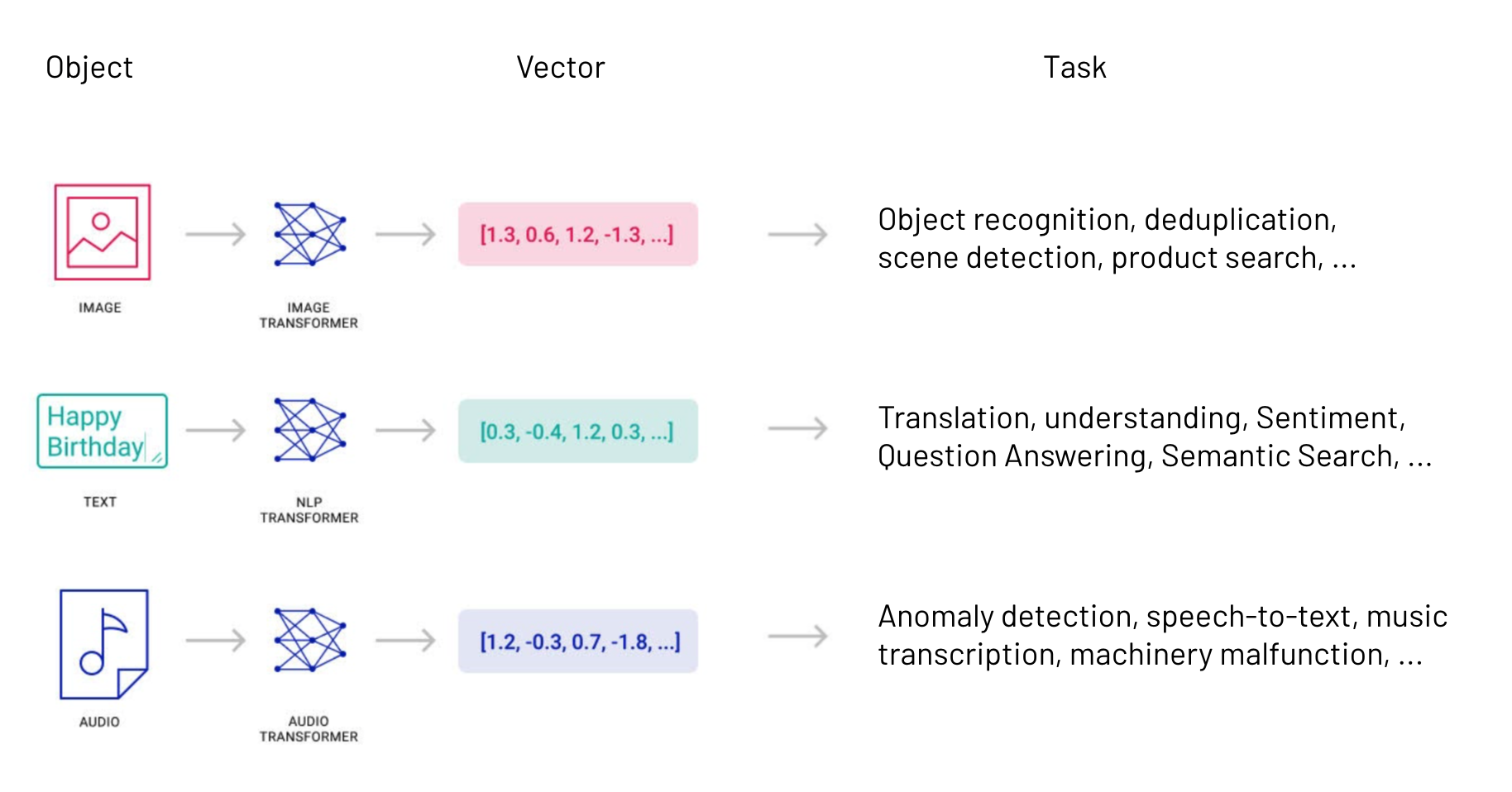 Object

Vector

Task

IMAGE

IMAGE TRANSFORMER

[1.3, 0.6, 1.2, -1.3, ...]

Object recognition, deduplication, scene detection, product search, ...

Happy Birthday

TEXT

NLP TRANSFORMER

[0.3, -0.4, 1.2, 0.3, ...]

Translation, understanding, Sentiment, Question Answering, Semantic Search, ...

AUDIO

AUDIO TRANSFORMER

[1.2, -0.3, 0.7, -1.8, ...]

Anomaly detection, speech-to-text, music transcription, machinery malfunction, ...